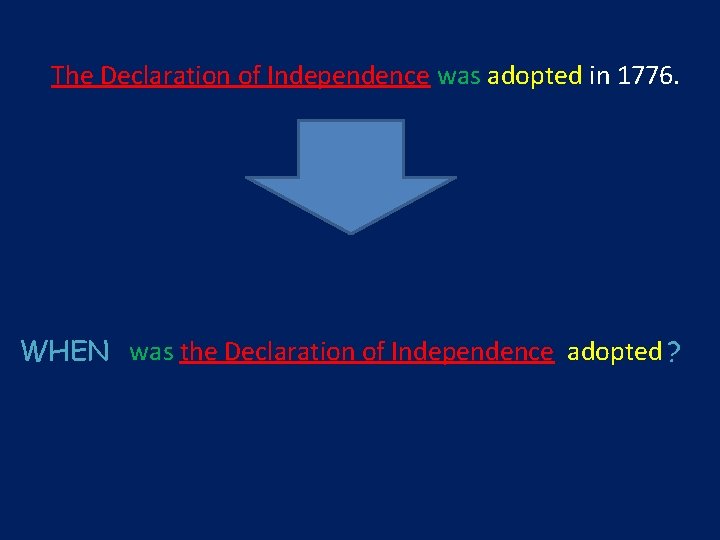 The Declaration of Independence was adopted in 1776.

WHEN was the Declaration of Independence adopted?